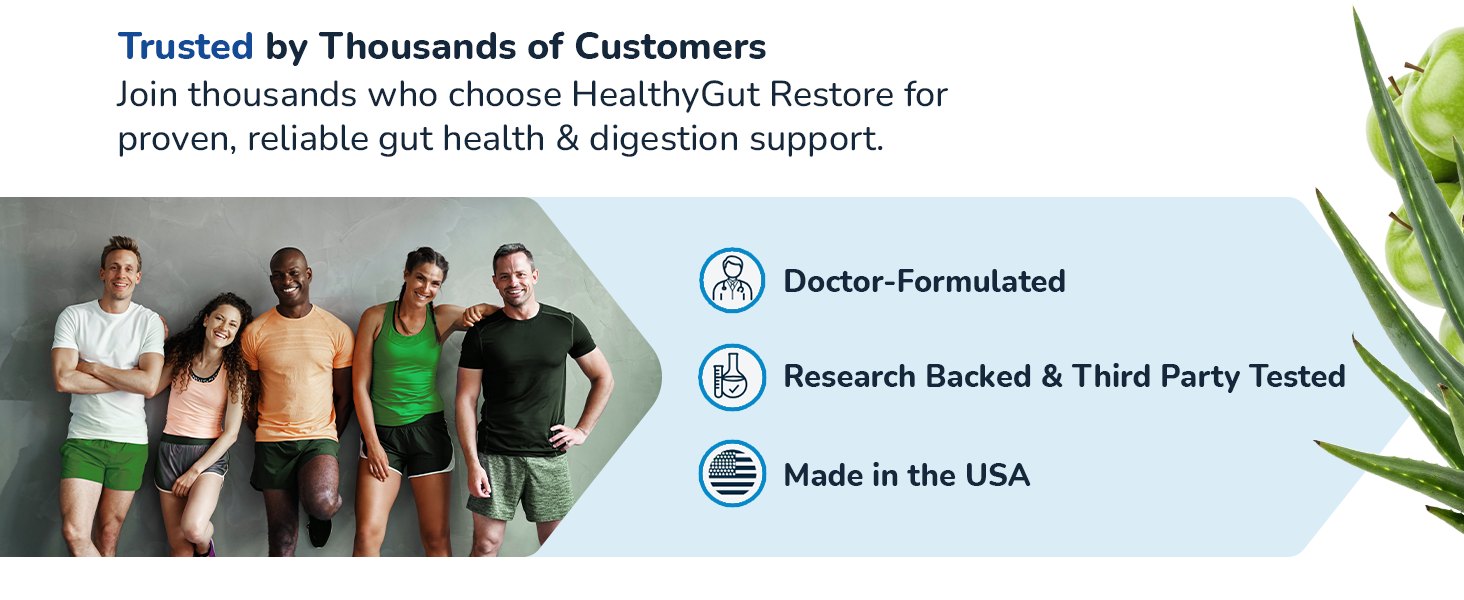 Trusted by Thousands of Customers
Join thousands who choose HealthyGut Restore for proven, reliable gut health & digestion support.

Doctor-Formulated

Research Backed & Third Party Tested

Made in the USA